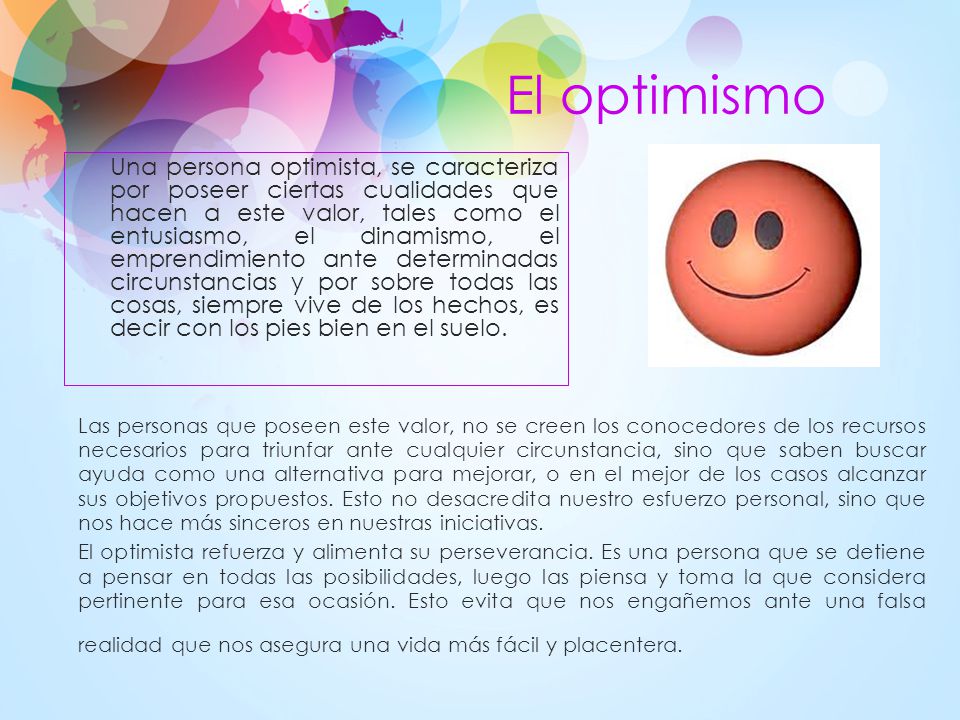 El optimismo

Una persona optimista, se caracteriza por poseer ciertas cualidades que hacen a este valor, tales como el entusiasmo, el dinamismo, el emprendimiento ante determinadas circunstancias y por sobre todas las cosas, siempre vive de los hechos, es decir con los pies bien en el suelo.

Las personas que poseen este valor, no se creen los conocedores de los recursos necesarios para triunfar ante cualquier circunstancia, sino que saben buscar ayuda como una alternativa para mejorar, o en el mejor de los casos alcanzar sus objetivos propuestos. Esto no desacredita nuestro esfuerzo personal, sino que nos hace más sinceros en nuestras iniciativas.

El optimista refuerza y alimenta su perseverancia. Es una persona que se detiene a pensar en todas las posibilidades, luego las piensa y toma la que considera pertinente para esa ocasión. Esto evita que nos engañemos ante una falsa realidad que nos asegura una vida más fácil y placentera.